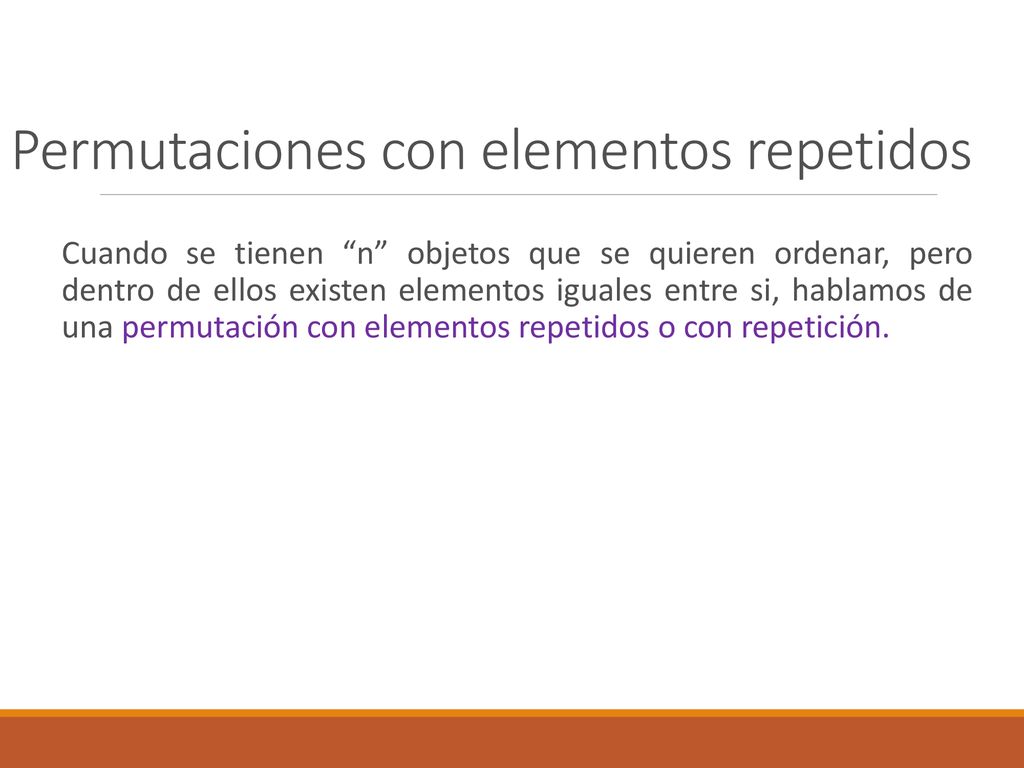 Permutaciones con elementos repetidos

Cuando se tienen “n” objetos que se quieren ordenar, pero dentro de ellos existen elementos iguales entre si, hablamos de una permutación con elementos repetidos o con repetición.